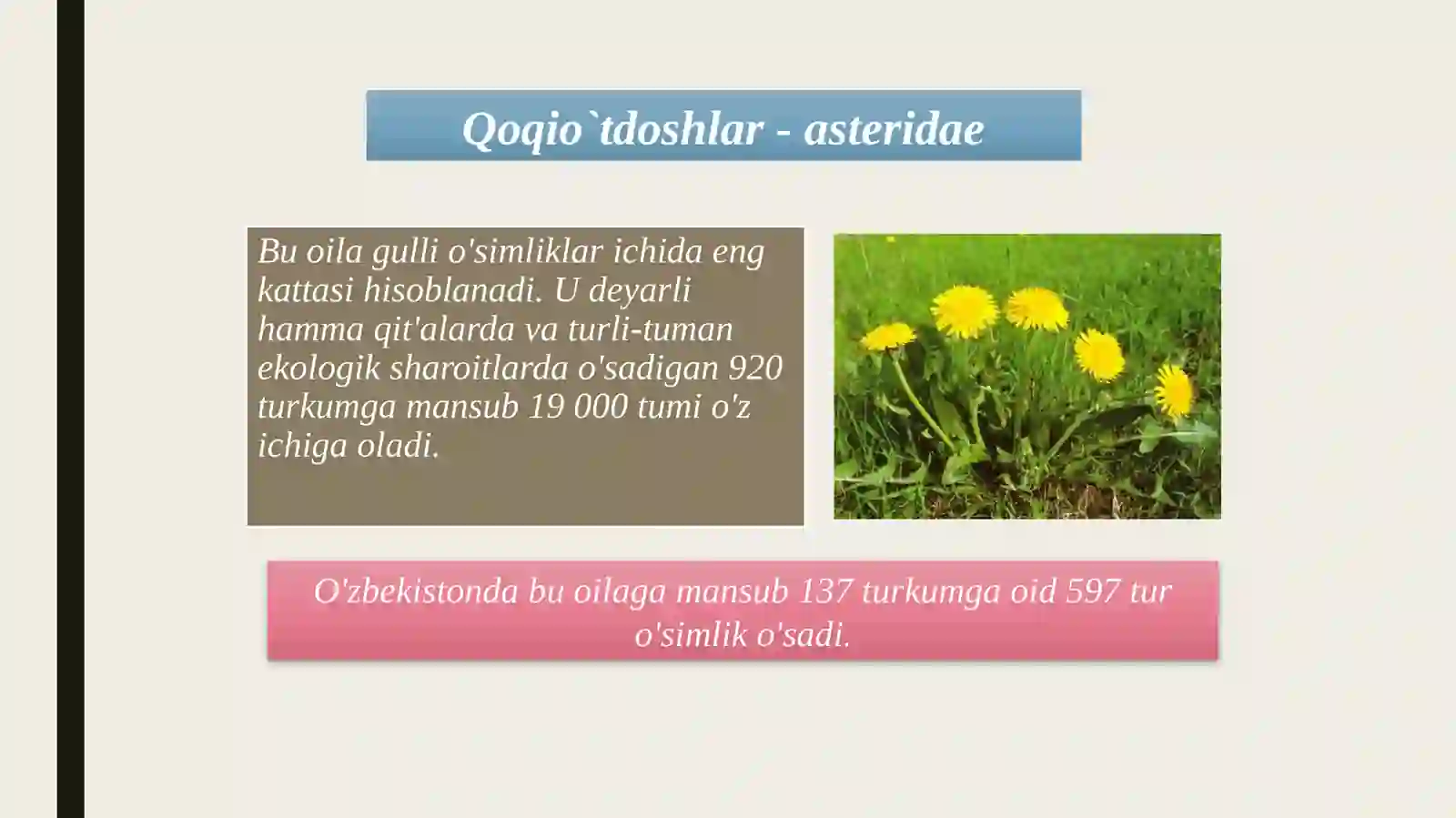 Qoqio`tdoshlar - asteridae

Bu oila gulli o'simliklar ichida eng kattasi hisoblanadi. U deyarli hamma qit'alarda va turli-tuman ekologik sharoitlarda o'sadigan 920 turkumga mansub 19 000 tumi o'z ichiga oladi.

O'zbekistonda bu oilaga mansub 137 turkumga oid 597 tur o'simlik o'sadi.